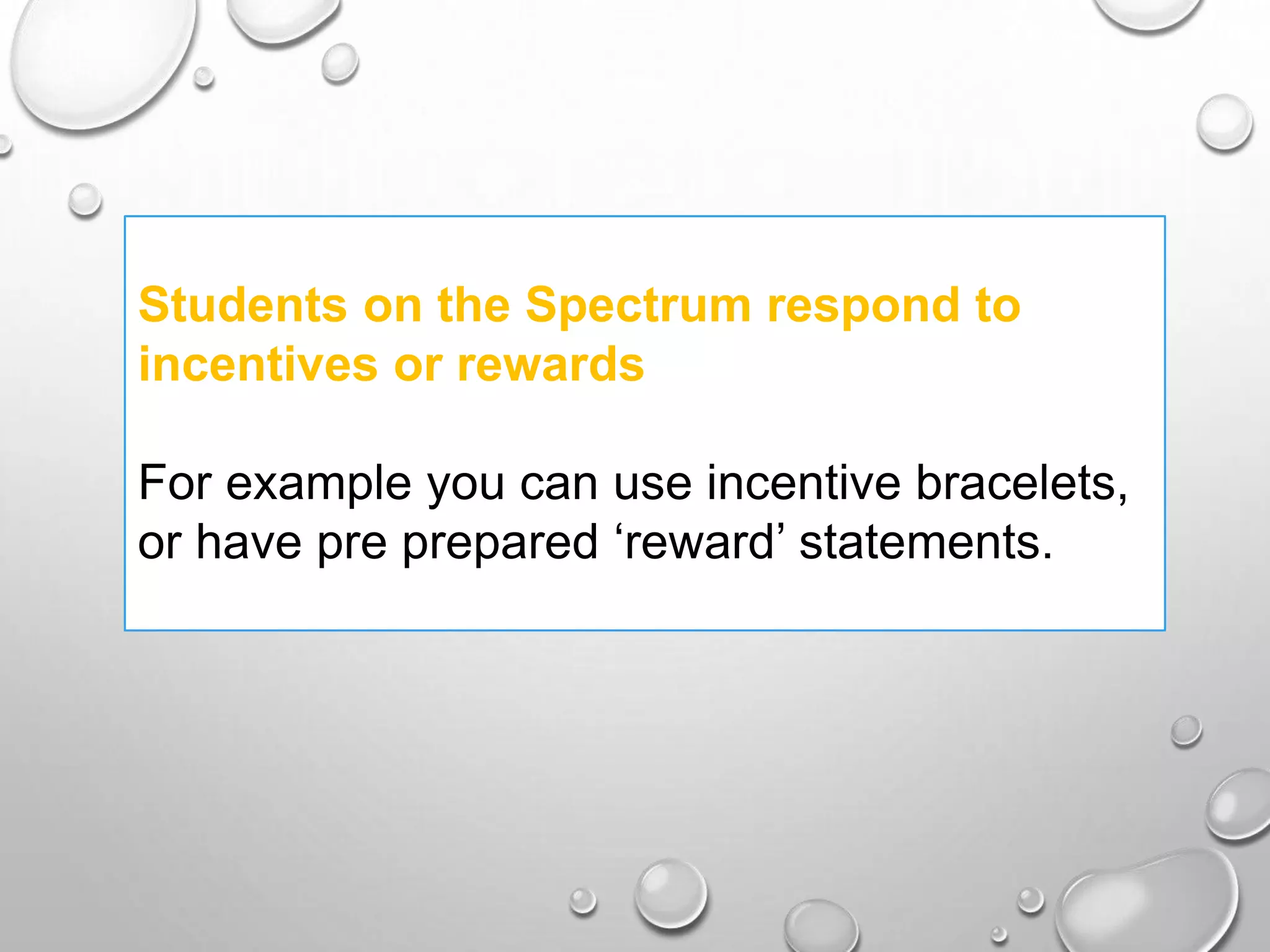 Students on the Spectrum respond to incentives or rewards

For example you can use incentive bracelets, or have pre prepared ‘reward’ statements.